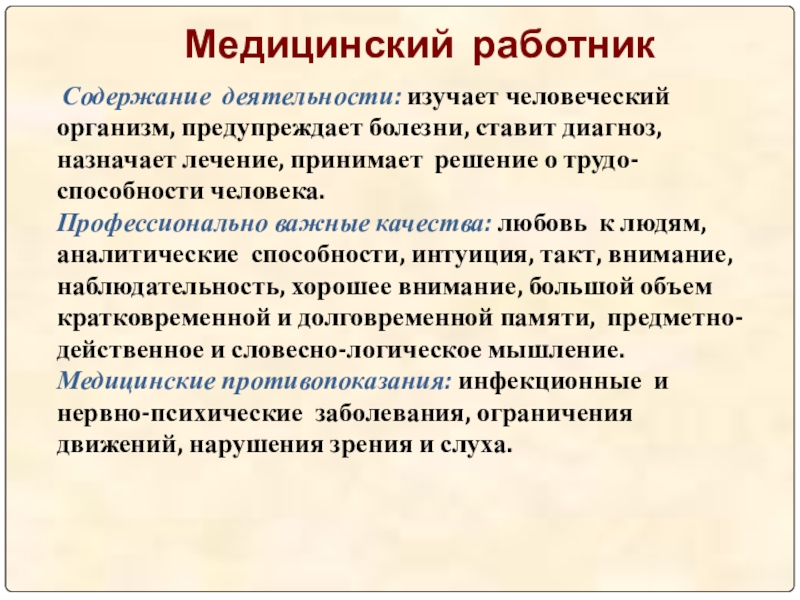 Медицинский работник

Содержание деятельности: изучает человеческий организм, предупреждает болезни, ставит диагноз, назначает лечение, принимает решение о трудоспособности человека.
Профессионально важные качества: любовь к людям, аналитические способности, интуиция, такт, внимание, наблюдательность, хорошее внимание, большой объем кратковременной и долговременной памяти, предметно-действенное и словесно-логическое мышление.
Медицинские противопоказания: инфекционные и нервно-психические заболевания, ограничения движений, нарушения зрения и слуха.